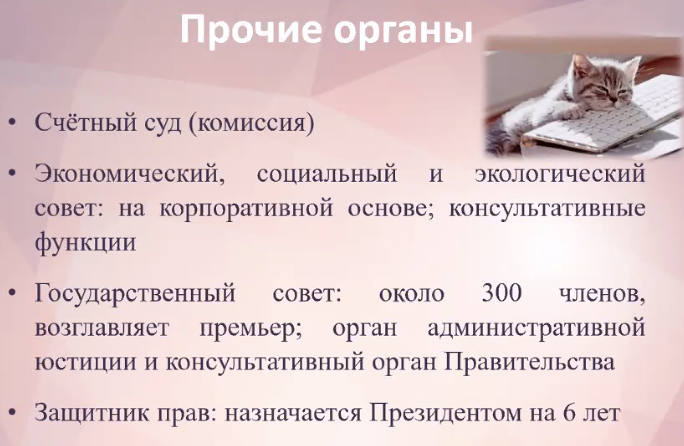 Прочие органы

• Счётный суд (комиссия)

• Экономический, социальный и экологический совет: на корпоративной основе; консультативные функции

• Государственный совет: около 300 членов, возглавляет премьер; орган административной юстиции и консультативный орган Правительства

• Защитник прав: назначается Президентом на 6 лет